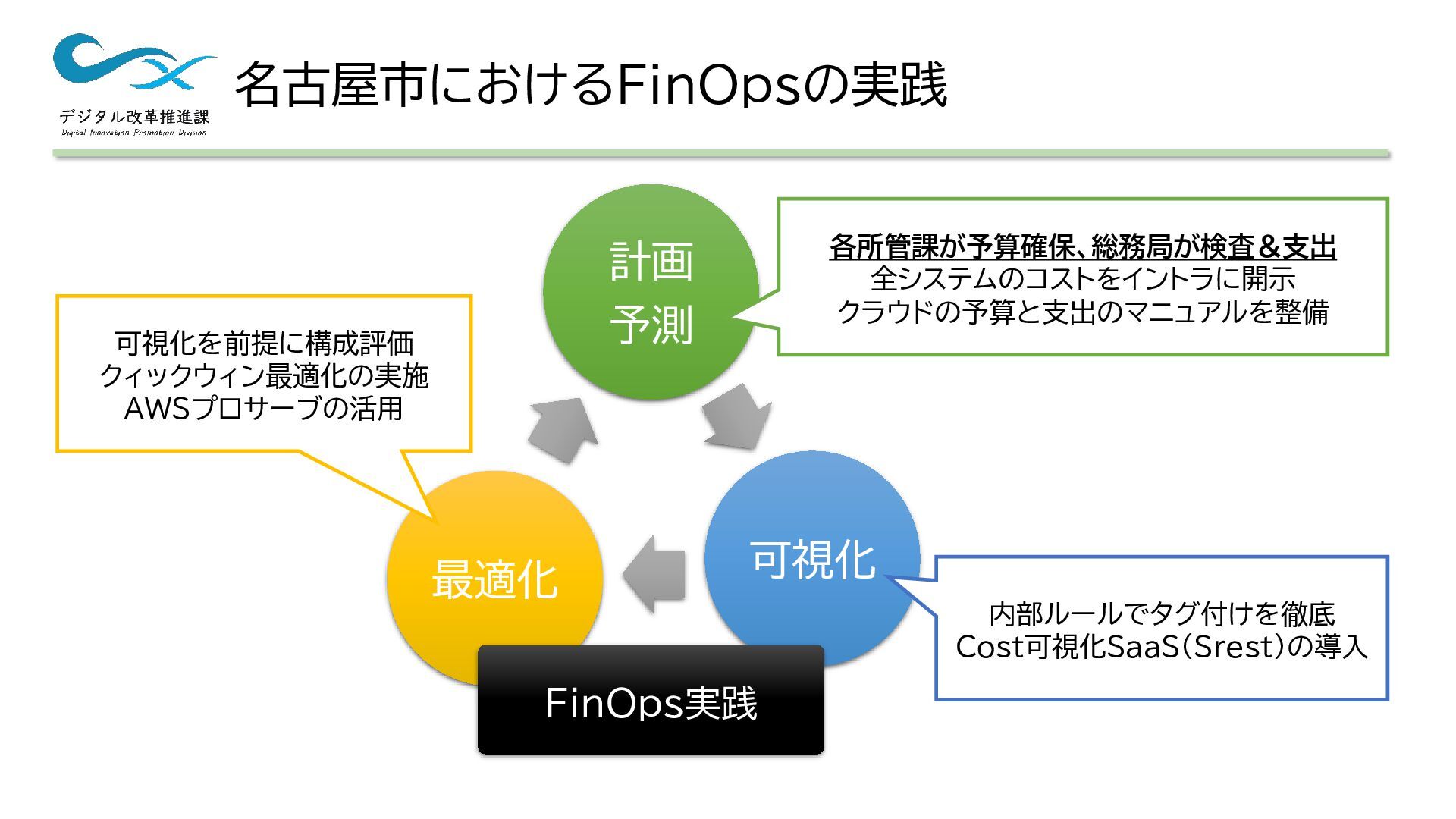 デジタル改革推進課
Digital Innovation Promotion Division

名古屋市におけるFinOpsの実践

計画
予測

各所管課が予算確保、総務局が検査＆支出
全システムのコストをイントラに開示
クラウドの予算と支出のマニュアルを整備

可視化を前提に構成評価
クィックウィン最適化の実施
AWSプロサーブの活用

最適化

可視化

内部ルールでタグ付けを徹底
Cost可視化SaaS（Srest）の導入

FinOps実践